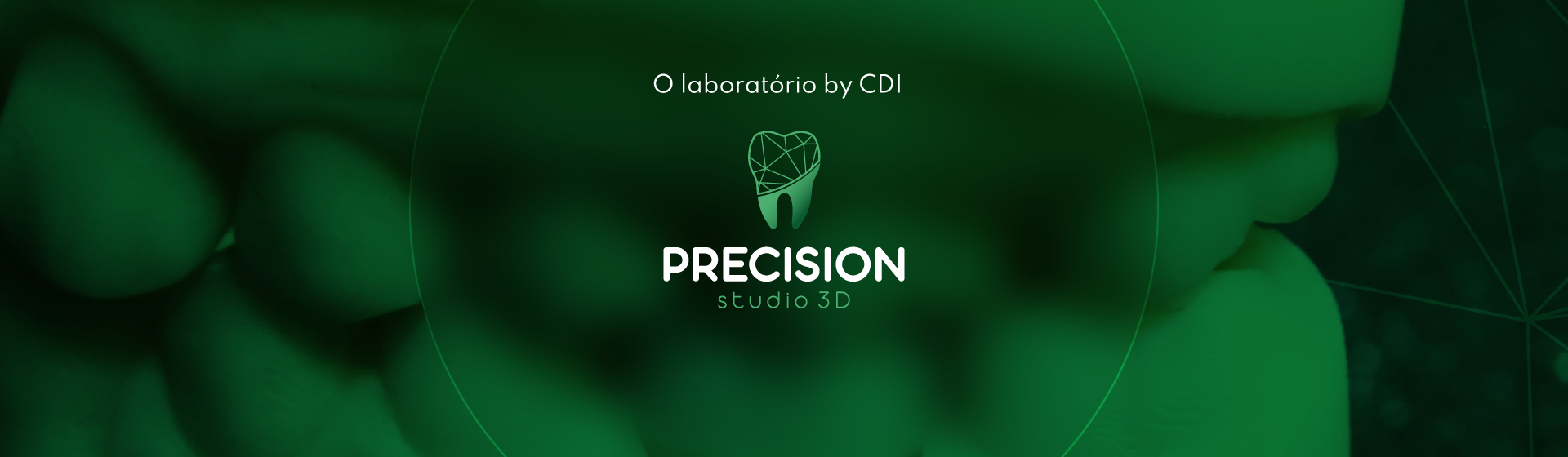 O laboratório by CDI

PRECISION
studio 3D